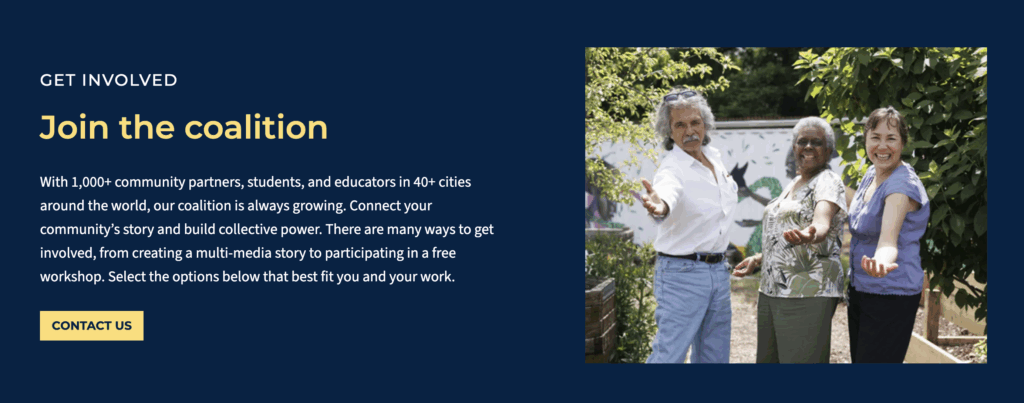 GET INVOLVED

Join the coalition

With 1,000+ community partners, students, and educators in 40+ cities around the world, our coalition is always growing. Connect your community's story and build collective power. There are many ways to get involved, from creating a multi-media story to participating in a free workshop. Select the options below that best fit you and your work.

CONTACT US